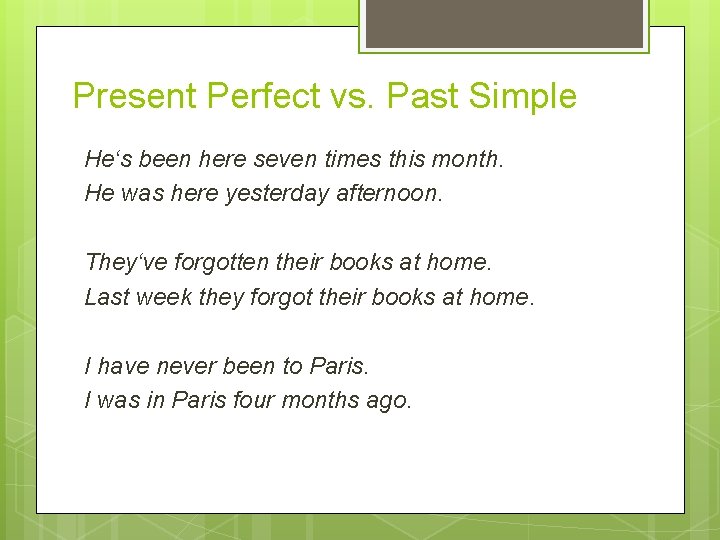 Present Perfect vs. Past Simple

He‘s been here seven times this month.
He was here yesterday afternoon.

They‘ve forgotten their books at home.
Last week they forgot their books at home.

I have never been to Paris.
I was in Paris four months ago.